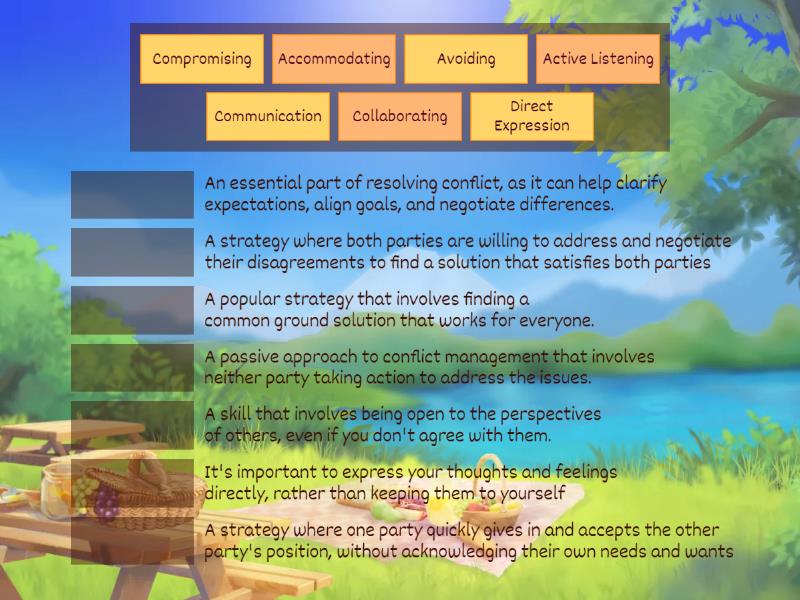 Compromising
Accommodating
Avoiding
Active Listening
Communication
Collaborating
Direct Expression

An essential part of resolving conflict, as it can help clarify expectations, align goals, and negotiate differences.

A strategy where both parties are willing to address and negotiate their disagreements to find a solution that satisfies both parties

A popular strategy that involves finding a common ground solution that works for everyone.

A passive approach to conflict management that involves neither party taking action to address the issues.

A skill that involves being open to the perspectives of others, even if you don't agree with them.

It's important to express your thoughts and feelings directly, rather than keeping them to yourself

A strategy where one party quickly gives in and accepts the other party's position, without acknowledging their own needs and wants